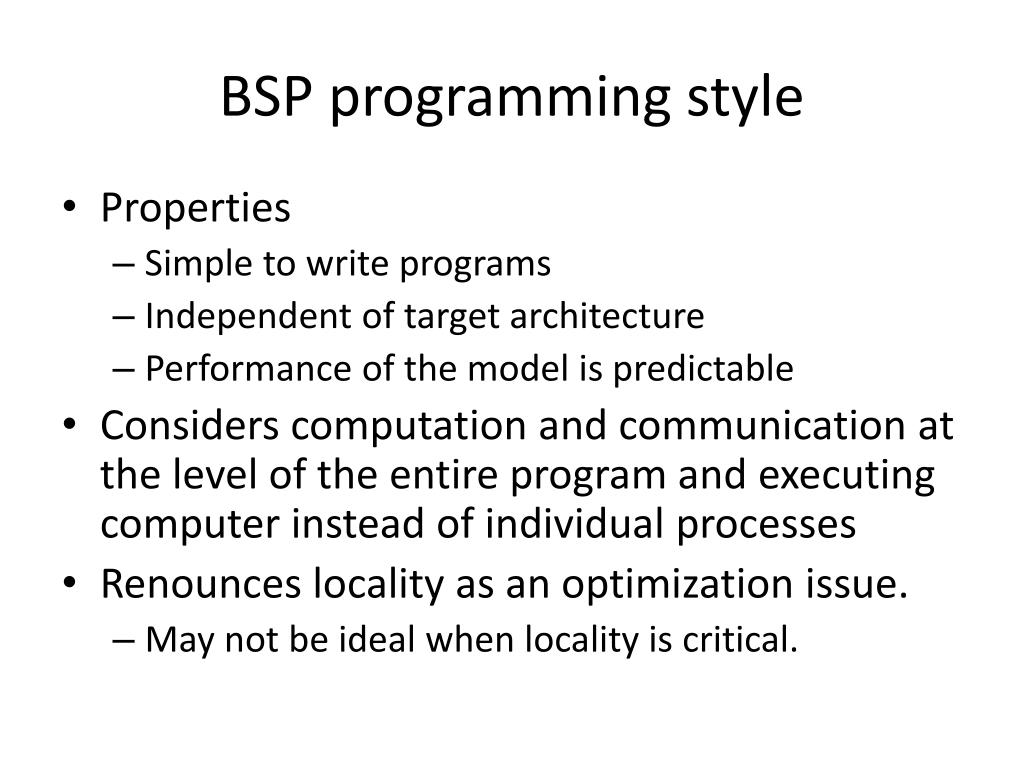 BSP programming style

• Properties
– Simple to write programs
– Independent of target architecture
– Performance of the model is predictable
• Considers computation and communication at the level of the entire program and executing computer instead of individual processes
• Renounces locality as an optimization issue.
– May not be ideal when locality is critical.